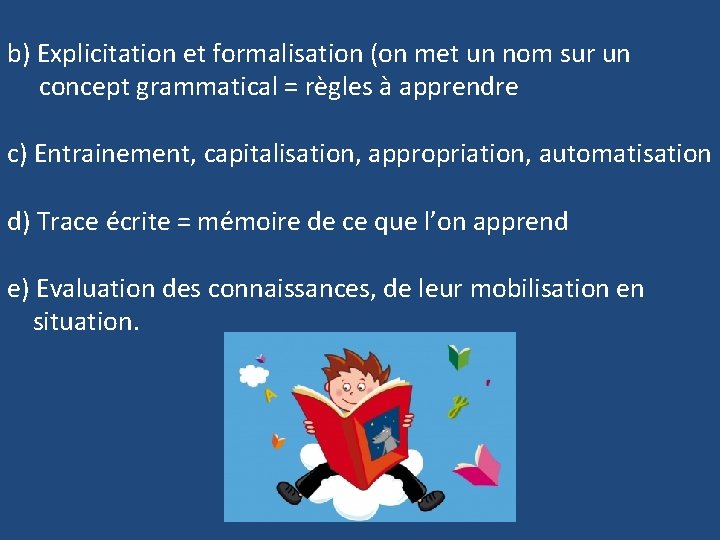 b) Explicitation et formalisation (on met un nom sur un concept grammatical = règles à apprendre

c) Entrainement, capitalisation, appropriation, automatisation

d) Trace écrite = mémoire de ce que l'on apprend

e) Evaluation des connaissances, de leur mobilisation en situation.